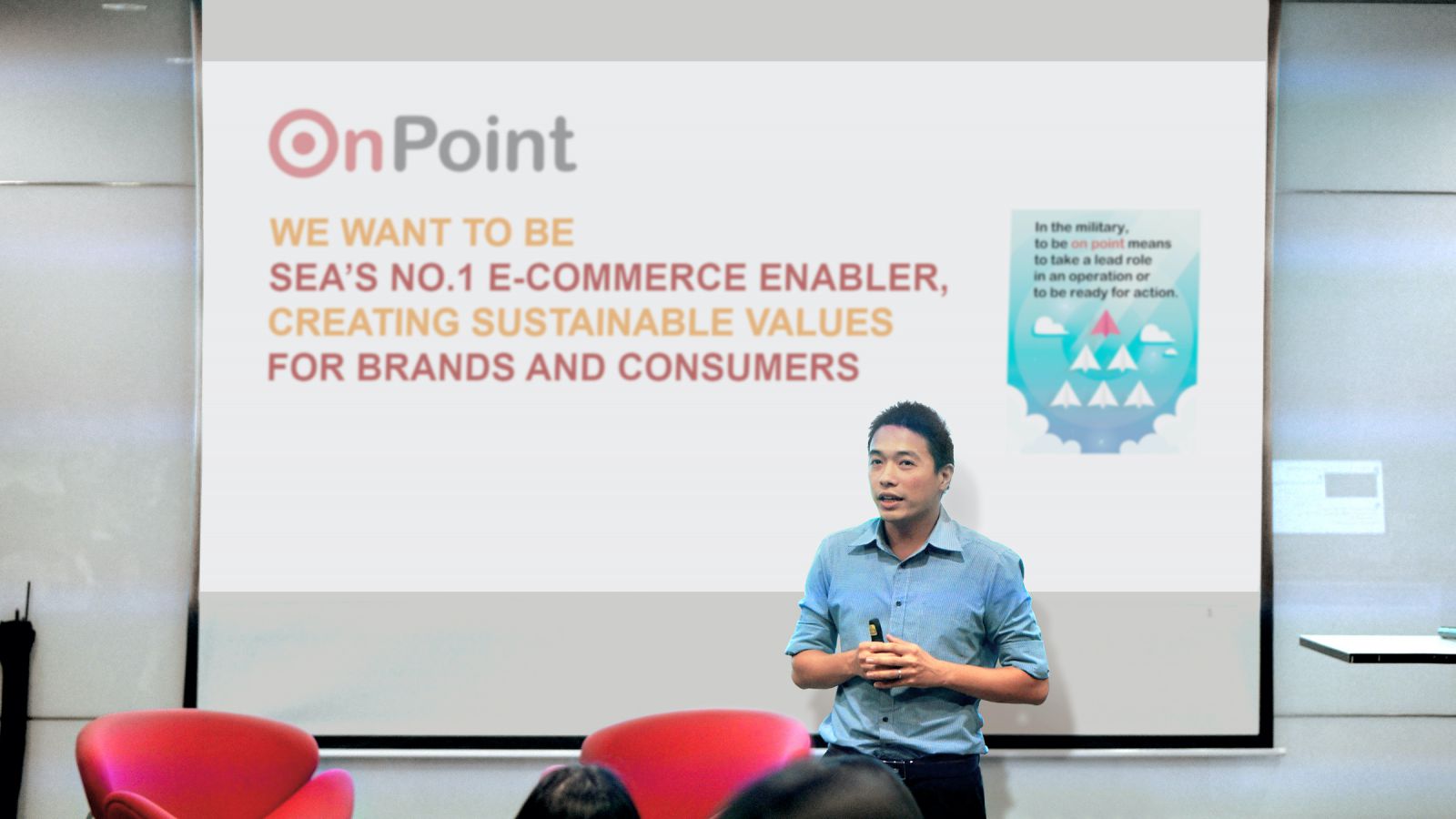 OnPoint

WE WANT TO BE
SEA'S NO.1 E-COMMERCE ENABLER,
CREATING SUSTAINABLE VALUES
FOR BRANDS AND CONSUMERS

In the military, to be on point means to take a lead role in an operation or to be ready for action.